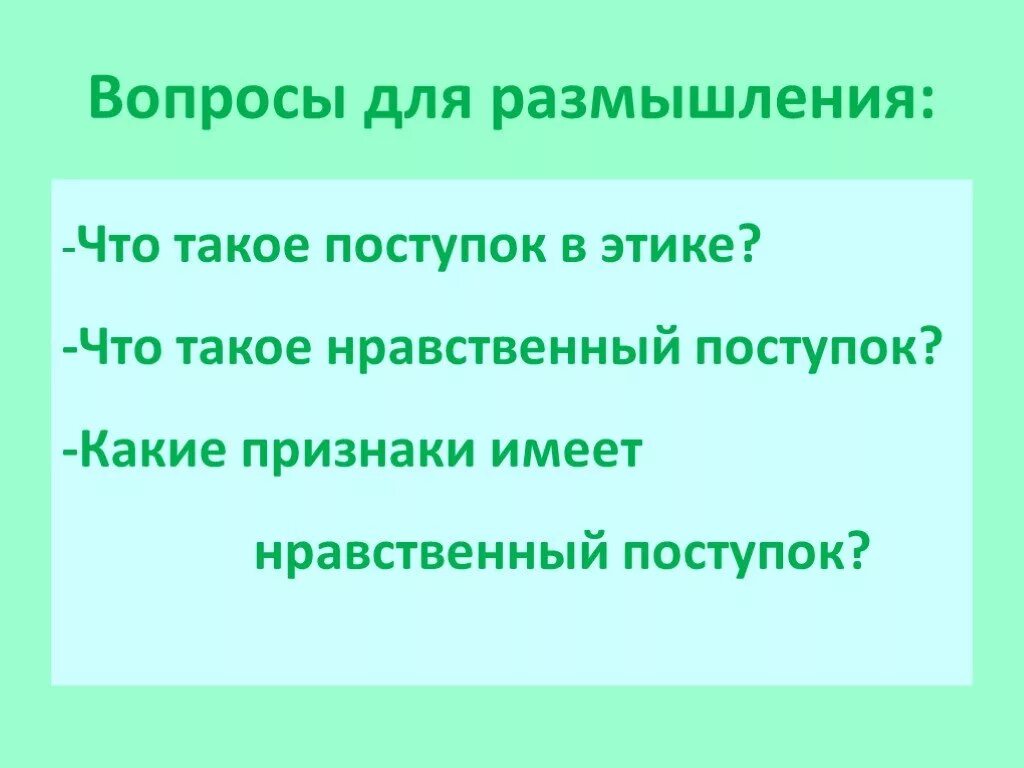 Вопросы для размышления:

-Что такое поступок в этике?

-Что такое нравственный поступок?

-Какие признаки имеет нравственный поступок?